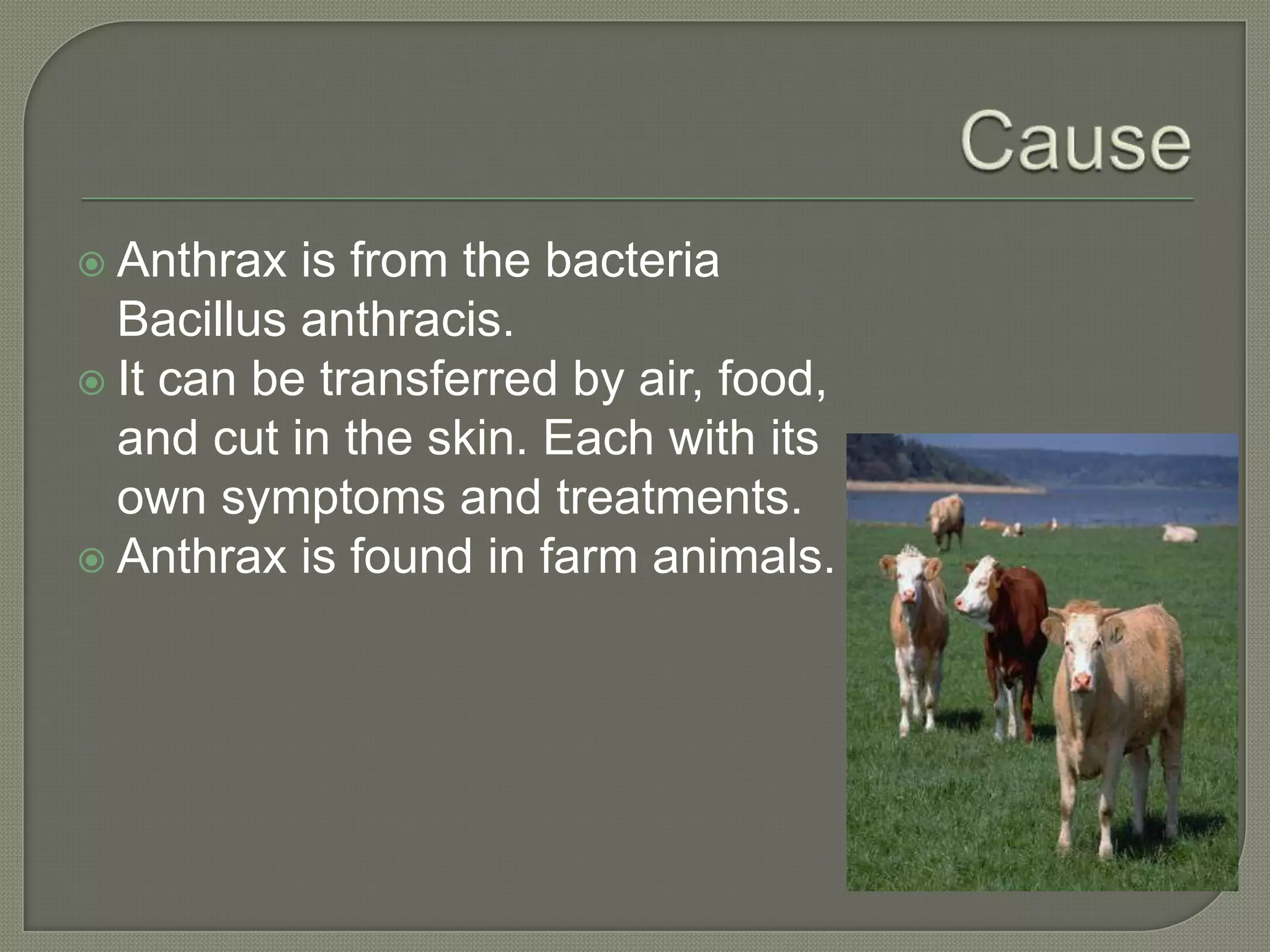 Cause

Anthrax is from the bacteria Bacillus anthracis.

It can be transferred by air, food, and cut in the skin. Each with its own symptoms and treatments.

Anthrax is found in farm animals.